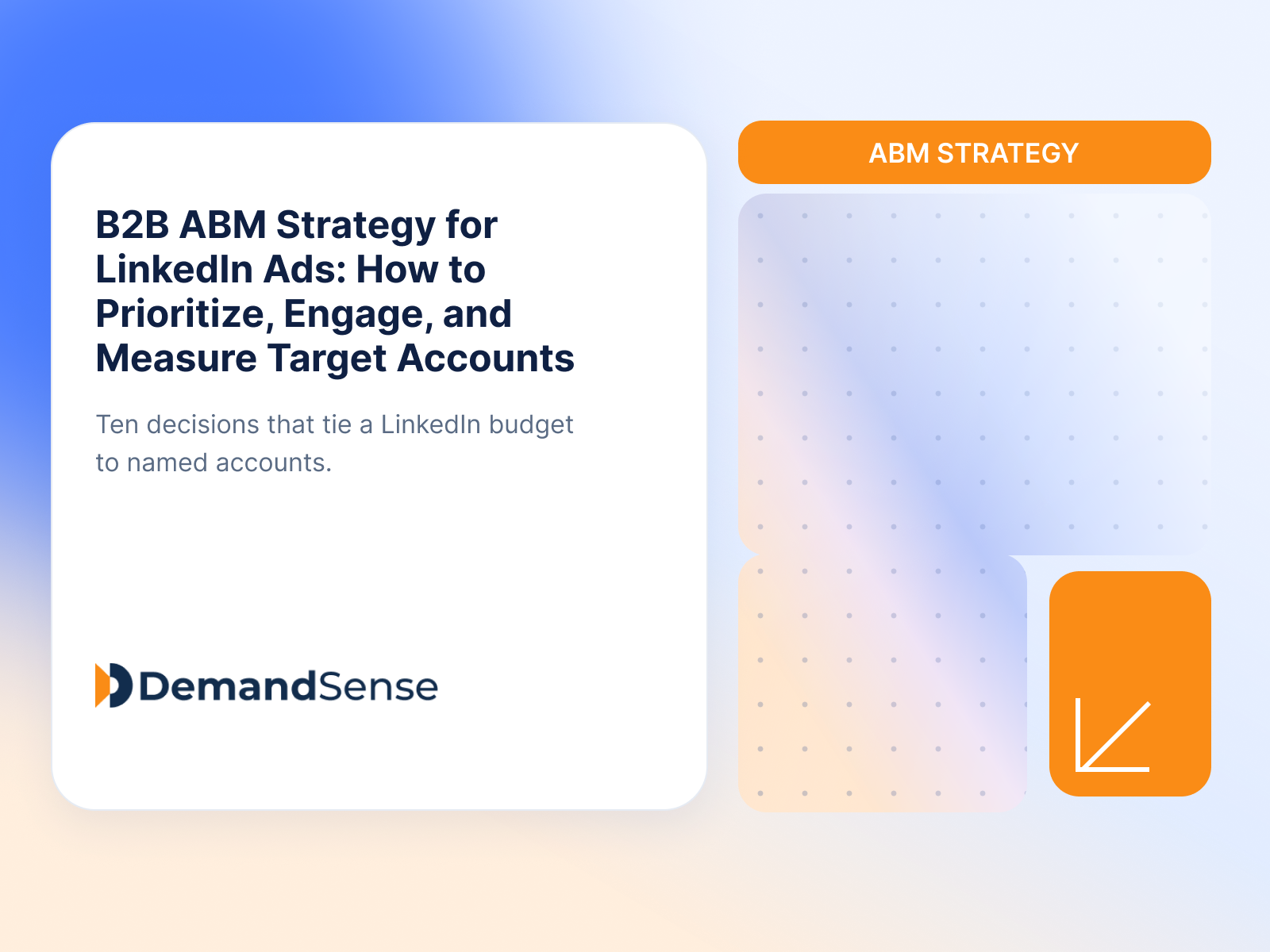 B2B ABM Strategy for LinkedIn Ads: How to Prioritize, Engage, and Measure Target Accounts

Ten decisions that tie a LinkedIn budget to named accounts.

DemandSense

ABM STRATEGY